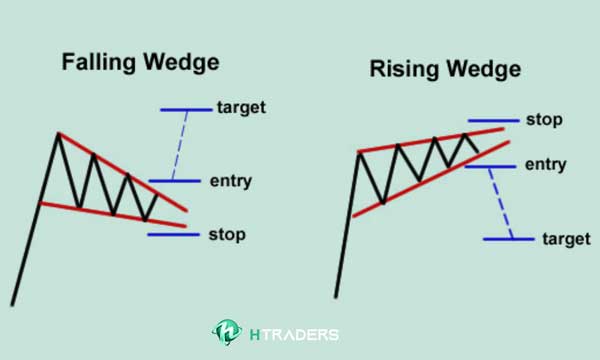 Falling Wedge

target

entry

stop

Rising Wedge

stop

entry

target

HTRADERS